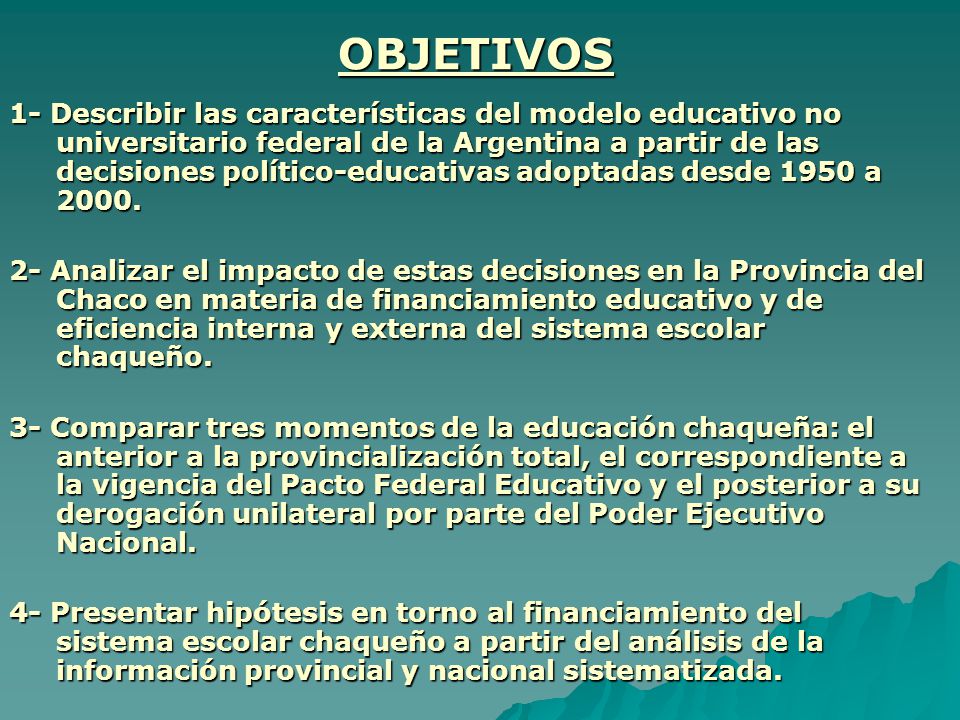 OBJETIVOS

1- Describir las características del modelo educativo no universitario federal de la Argentina a partir de las decisiones político-educativas adoptadas desde 1950 a 2000.

2- Analizar el impacto de estas decisiones en la Provincia del Chaco en materia de financiamiento educativo y de eficiencia interna y externa del sistema escolar chaqueño.

3- Comparar tres momentos de la educación chaqueña: el anterior a la provincialización total, el correspondiente a la vigencia del Pacto Federal Educativo y el posterior a su derogación unilateral por parte del Poder Ejecutivo Nacional.

4- Presentar hipótesis en torno al financiamiento del sistema escolar chaqueño a partir del análisis de la información provincial y nacional sistematizada.